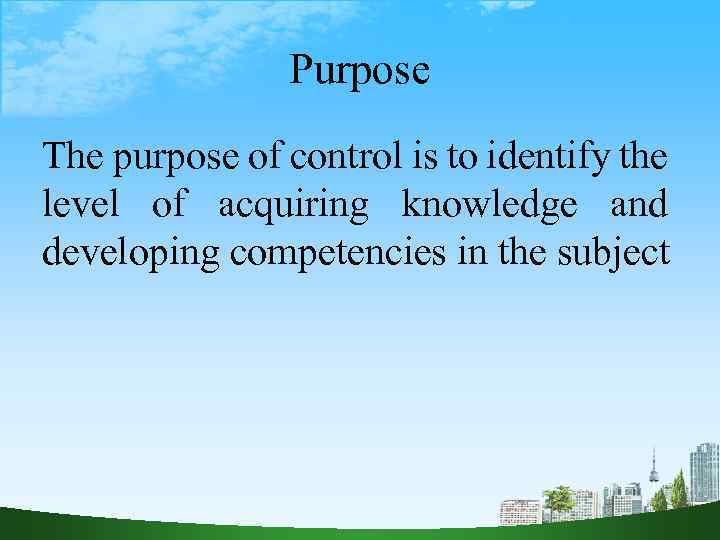 Purpose

The purpose of control is to identify the level of acquiring knowledge and developing competencies in the subject